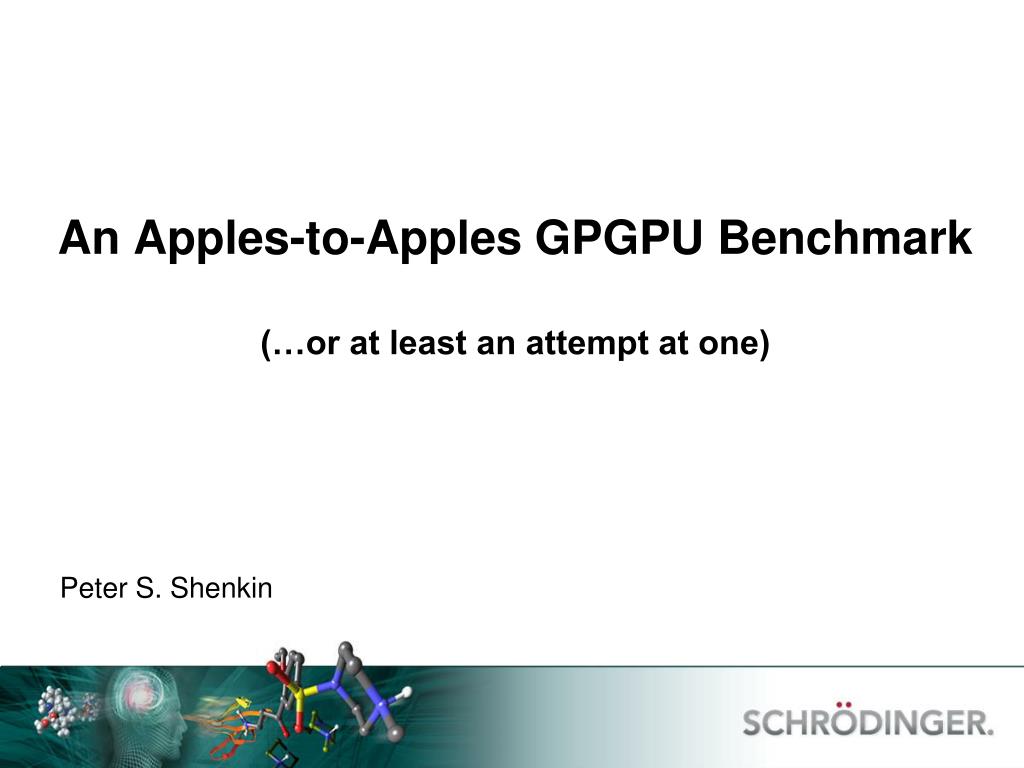 An Apples-to-Apples GPGPU Benchmark

(…or at least an attempt at one)

Peter S. Shenkin

SCHRÖDINGER.